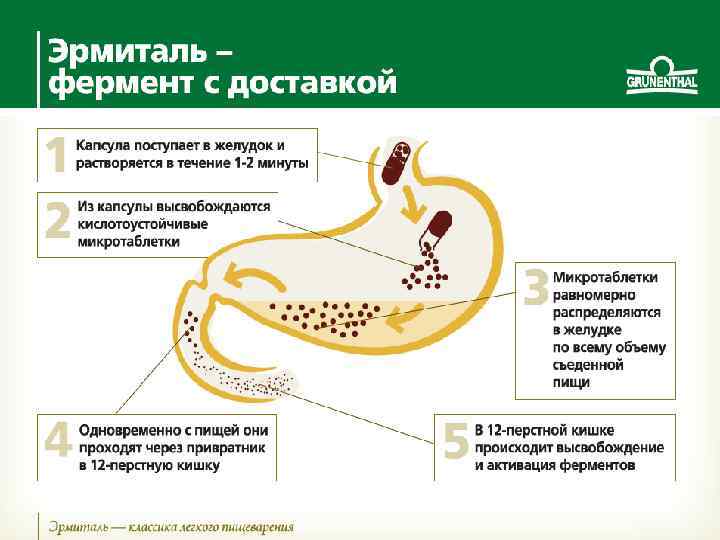 Эрмиталь –
фермент с доставкой

GRÜNENTHAL

1 Капсула поступает в желудок и растворяется в течение 1-2 минуты

2 Из капсулы высвобождаются кислотоустойчивые микротаблетки

3 Микротаблетки равномерно распределяются в желудке по всему объему съеденной пищи

4 Одновременно с пищей они проходят через привратник в 12-перстную кишку

5 В 12-перстной кишке происходит высвобождение и активация ферментов

Эрмиталь — классика легкого пищеварения